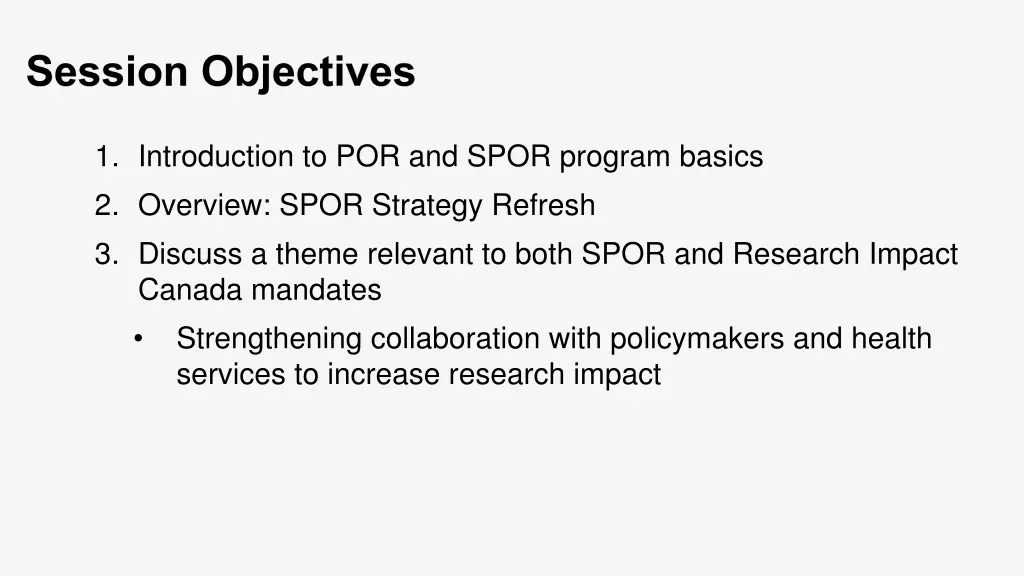 Session Objectives

1. Introduction to POR and SPOR program basics
2. Overview: SPOR Strategy Refresh
3. Discuss a theme relevant to both SPOR and Research Impact Canada mandates
• Strengthening collaboration with policymakers and health services to increase research impact